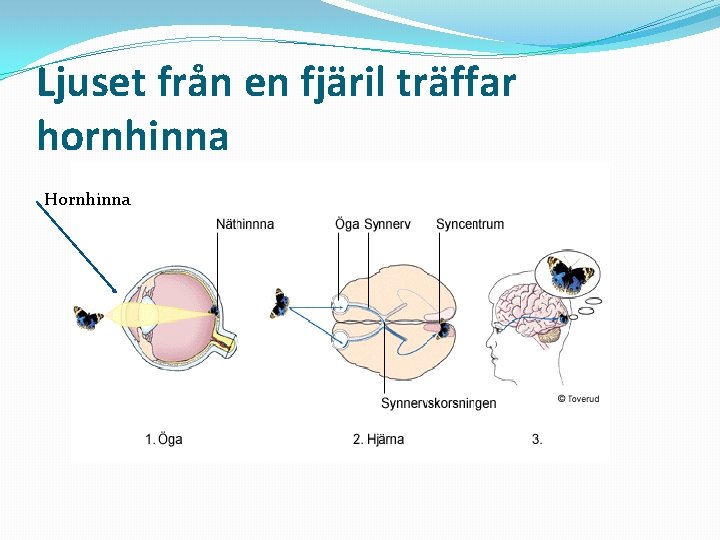 Ljuset från en fjäril träffar hornhinna

Hornhinna

Näthinnna

Öga Synnerv

Syncentrum

Synnervskorsningen

© Toverud

1. Öga

2. Hjärna

3.